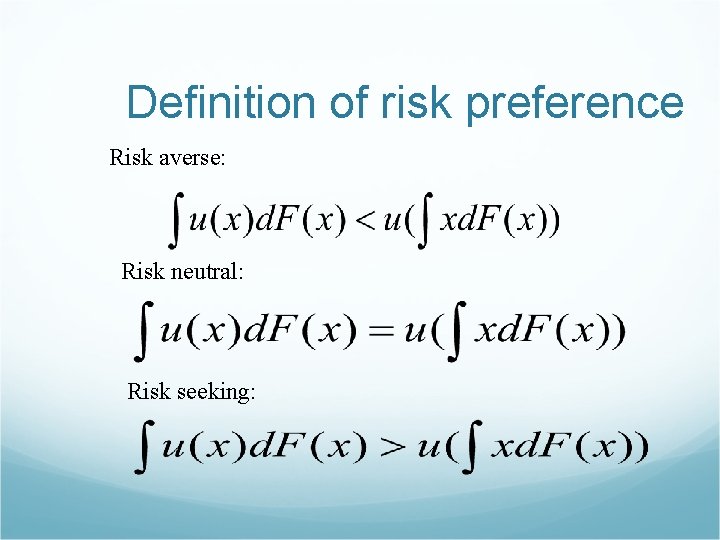 Definition of risk preference

Risk averse:

$\int u(x)dF(x) < u(\int xdF(x))$

Risk neutral:

$\int u(x)dF(x) = u(\int xdF(x))$

Risk seeking:

$\int u(x)dF(x) > u(\int xdF(x))$